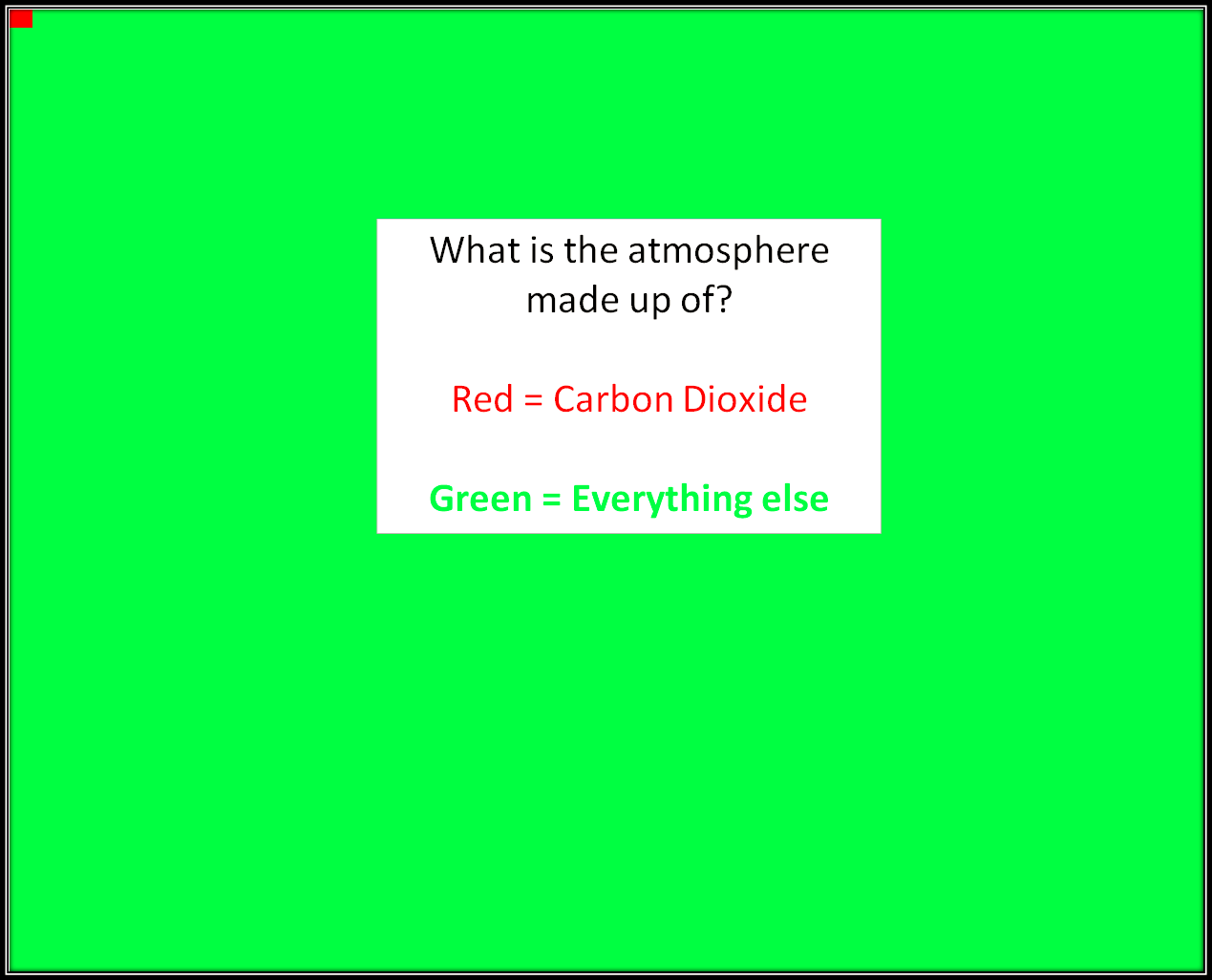 What is the atmosphere made up of?

Red = Carbon Dioxide

Green = Everything else